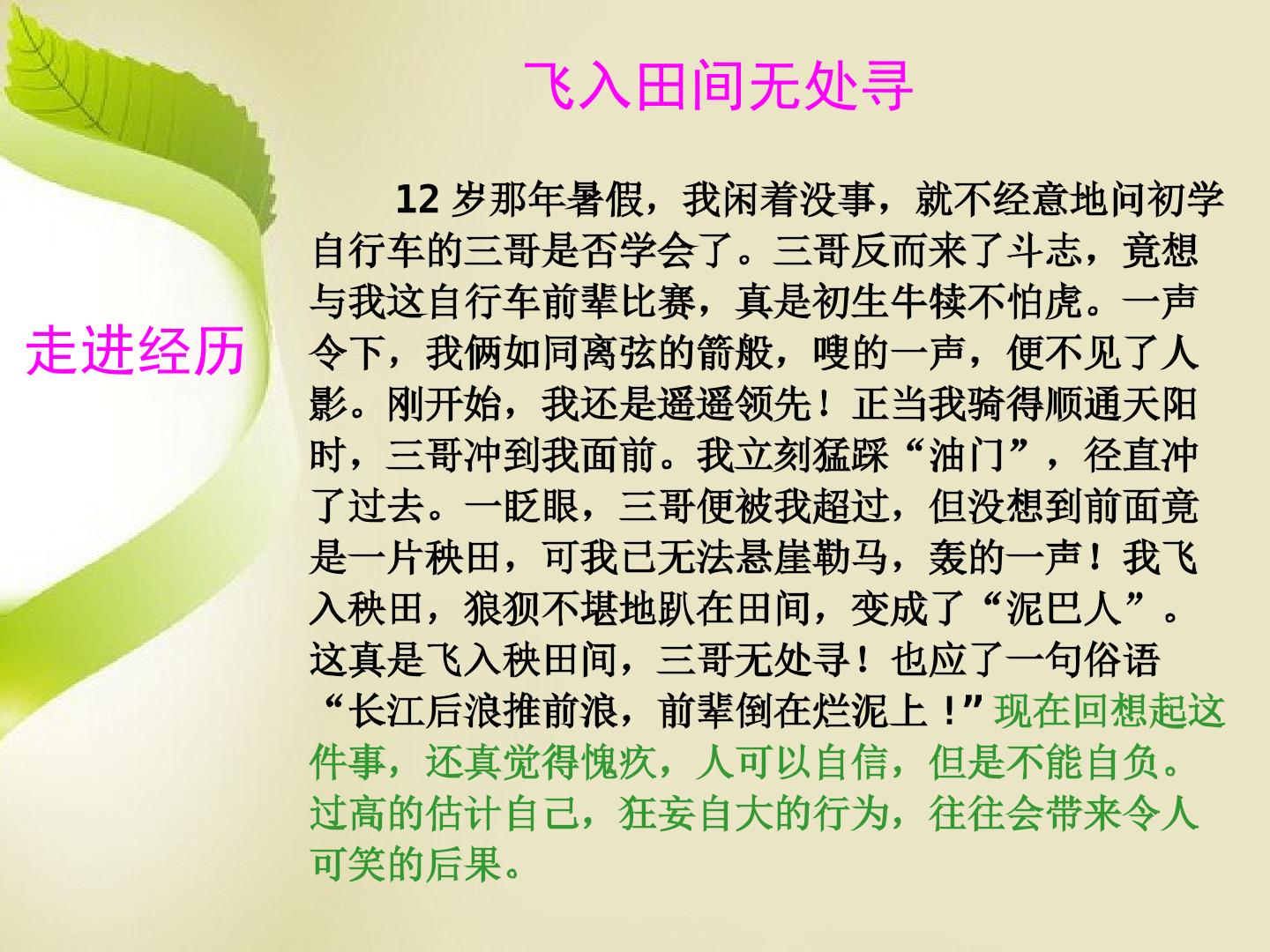 飞入田间无处寻

走进经历

12 岁那年暑假，我闲着没事，就不经意地问初学自行车的三哥是否学会了。三哥反而来了斗志，竟想与我这自行车前辈比赛，真是初生牛犊不怕虎。一声令下，我俩如同离弦的箭般，嗖的一声，便不见了人影。刚开始，我还是遥遥领先！正当我骑得顺通天阳时，三哥冲到我面前。我立刻猛踩“油门”，径直冲了过去。一眨眼，三哥便被我超过，但没想到前面竟是一片秧田，可我已无法悬崖勒马，轰的一声！我飞入秧田，狼狈不堪地趴在田间，变成了“泥巴人”。这真是飞入秧田间，三哥无处寻！也应了一句俗语“长江后浪推前浪，前辈倒在烂泥上！”现在回想起这件事，还真觉得愧疚，人可以自信，但是不能自负。过高的估计自己，狂妄自大的行为，往往会带来令人可笑的后果。